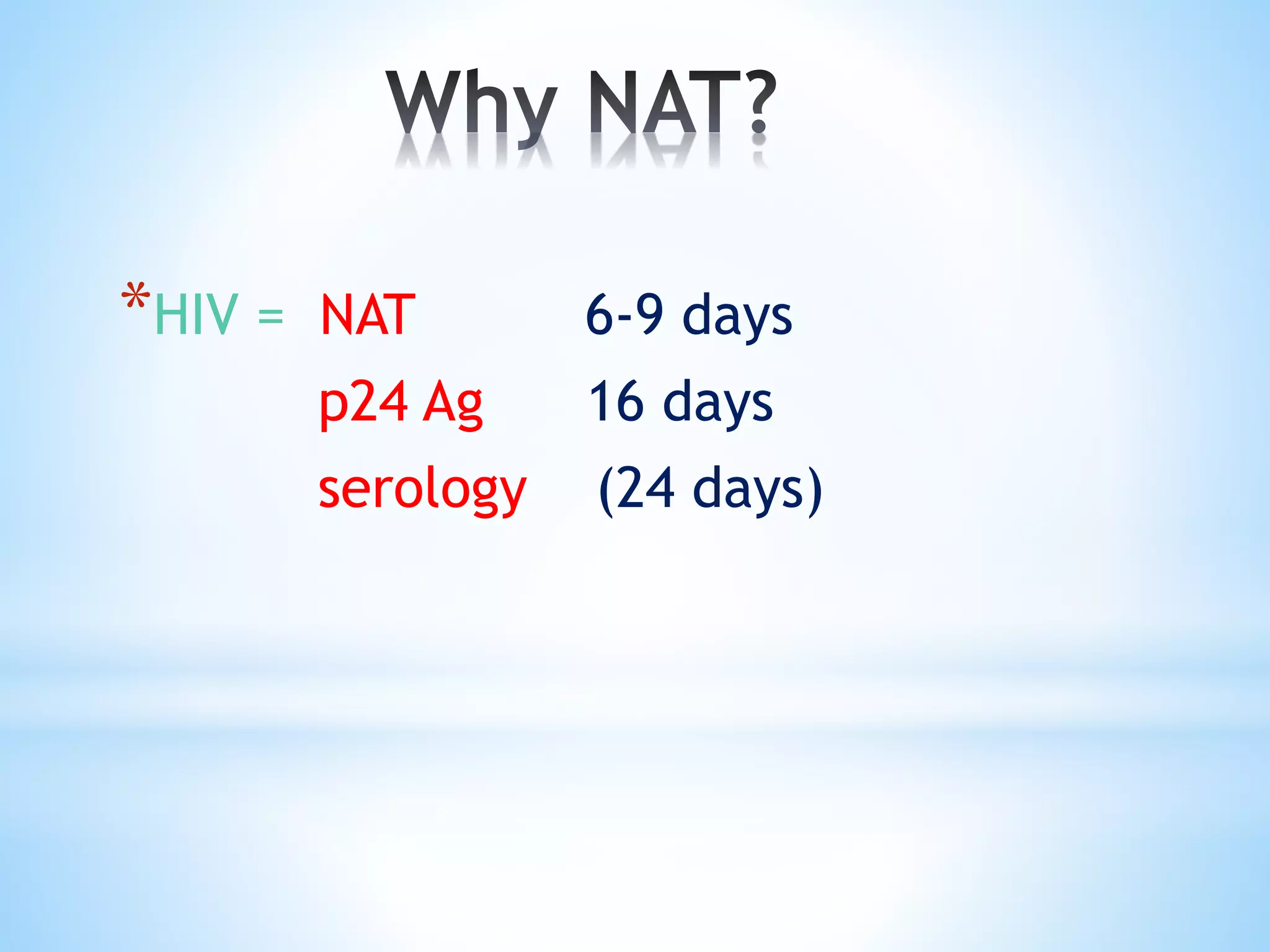 Why NAT?

*HIV = NAT 6-9 days
p24 Ag 16 days
serology (24 days)